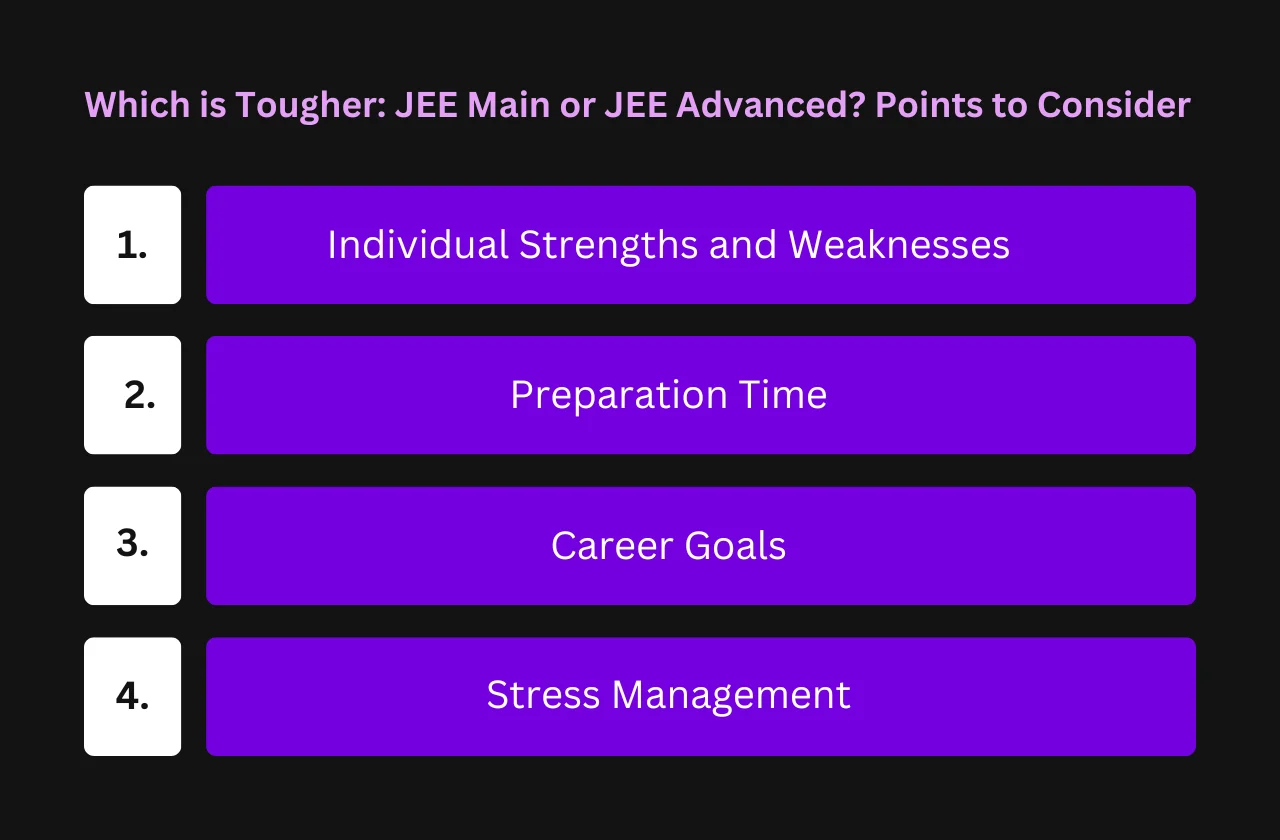 Which is Tougher: JEE Main or JEE Advanced? Points to Consider

1. Individual Strengths and Weaknesses

2. Preparation Time

3. Career Goals

4. Stress Management